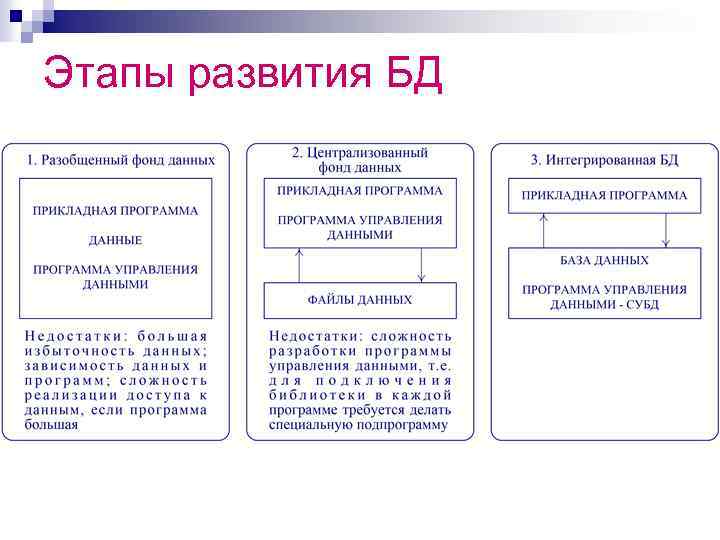 Этапы развития БД

1. Разобщенный фонд данных

ПРИКЛАДНАЯ ПРОГРАММА

ДАННЫЕ

ПРОГРАММА УПРАВЛЕНИЯ ДАННЫМИ

Недостатки: большая избыточность данных; зависимость данных и программ; сложность реализации доступа к данным, если программа большая

2. Централизованный фонд данных

ПРИКЛАДНАЯ ПРОГРАММА

ПРОГРАММА УПРАВЛЕНИЯ ДАННЫМИ

ФАЙЛЫ ДАННЫХ

Недостатки: сложность разработки программы управления данными, т.е. для подключения библиотеки в каждой программе требуется делать специальную подпрограмму

3. Интегрированная БД

ПРИКЛАДНАЯ ПРОГРАММА

БАЗА ДАННЫХ

ПРОГРАММА УПРАВЛЕНИЯ ДАННЫМИ - СУБД